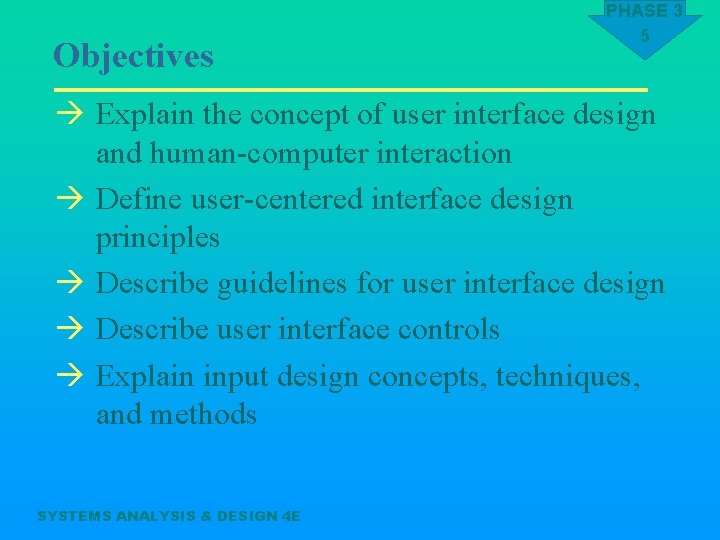 PHASE 3
5

Objectives

→ Explain the concept of user interface design and human-computer interaction

→ Define user-centered interface design principles

→ Describe guidelines for user interface design

→ Describe user interface controls

→ Explain input design concepts, techniques, and methods

SYSTEMS ANALYSIS & DESIGN 4E